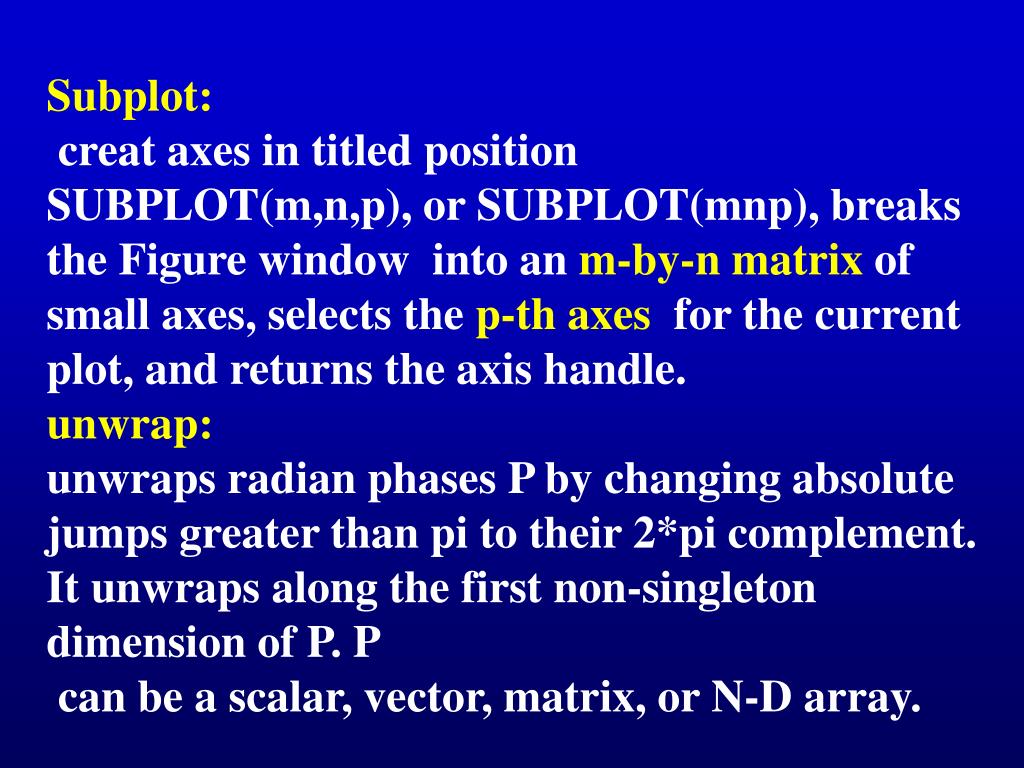 Subplot:
creat axes in titled position SUBPLOT(m,n,p), or SUBPLOT(mnp), breaks the Figure window into an m-by-n matrix of small axes, selects the p-th axes for the current plot, and returns the axis handle.
unwrap:
unwraps radian phases P by changing absolute jumps greater than pi to their 2*pi complement. It unwraps along the first non-singleton dimension of P. P
can be a scalar, vector, matrix, or N-D array.